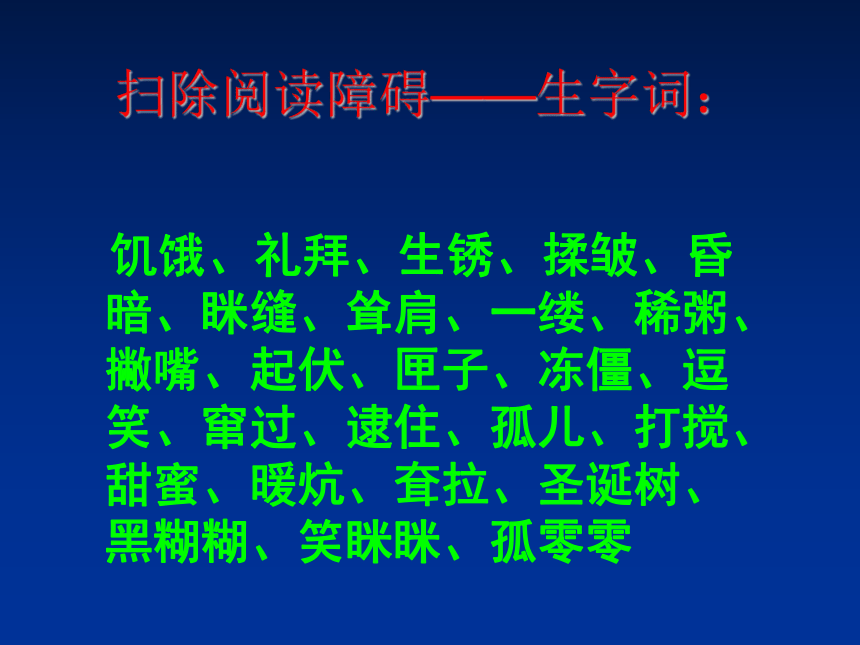 扫除阅读障碍——生字词：

饥饿、礼拜、生锈、揉皱、昏暗、眯缝、耸肩、一缕、稀粥、撇嘴、起伏、匣子、冻僵、逗笑、窜过、逮住、孤儿、打搅、甜蜜、暖炕、耷拉、圣诞树、黑糊糊、笑眯眯、孤零零